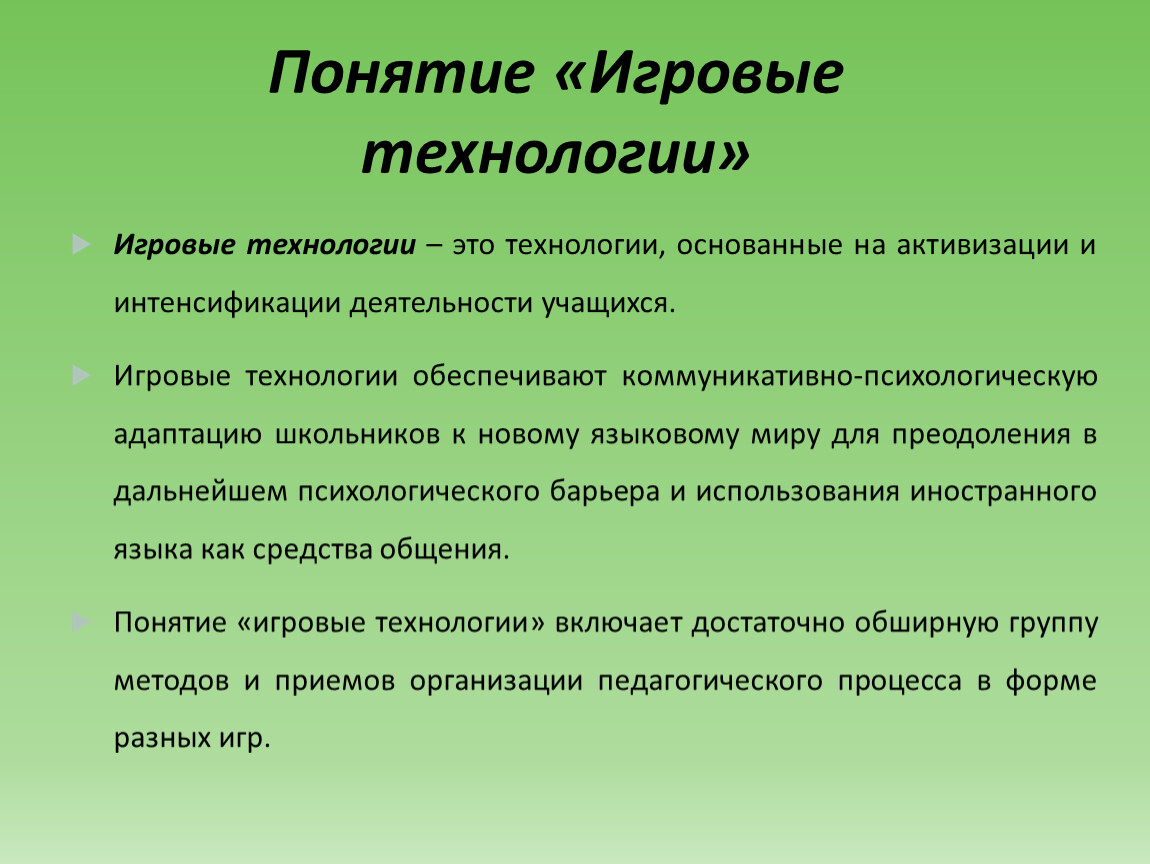 Понятие «Игровые технологии»

Игровые технологии – это технологии, основанные на активизации и интенсификации деятельности учащихся.

Игровые технологии обеспечивают коммуникативно-психологическую адаптацию школьников к новому языковому миру для преодоления в дальнейшем психологического барьера и использования иностранного языка как средства общения.

Понятие «игровые технологии» включает достаточно обширную группу методов и приемов организации педагогического процесса в форме разных игр.